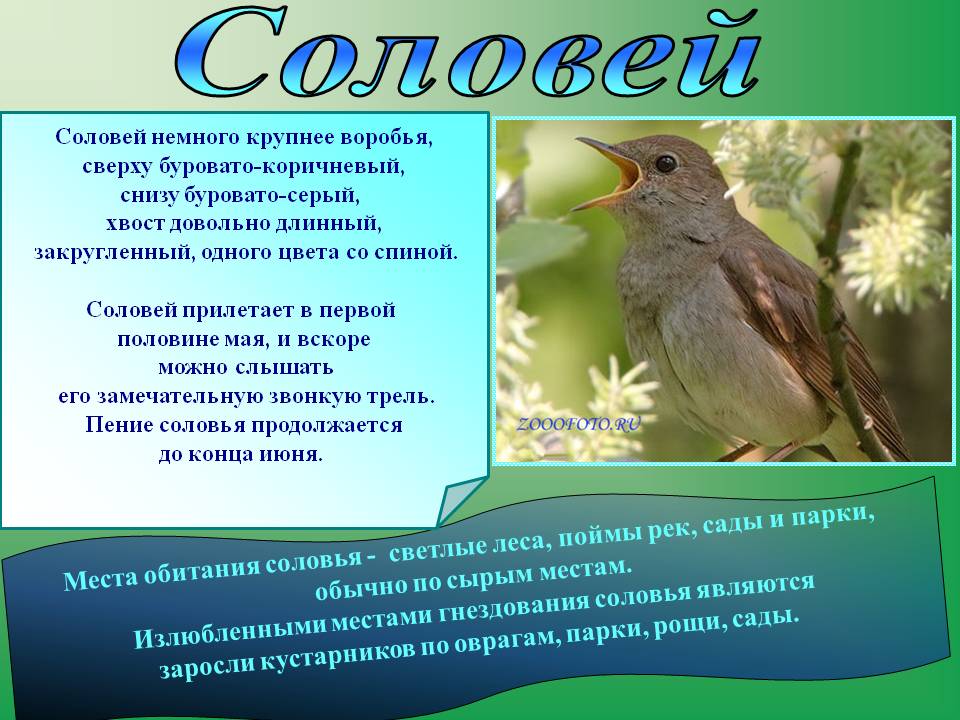 Соловей

Соловей немного крупнее воробья, сверху буровато-коричневый, снизу буровато-серый, хвост довольно длинный, закругленный, одного цвета со спиной.

Соловей прилетает в первой половине мая, и вскоре можно слышать его замечательную звонкую трель. Пение соловья продолжается до конца июня.

ZOOOFOTO.RU

Места обитания соловья - светлые леса, поймы рек, сады и парки, обычно по сырым местам.
Излюбленными местами гнездования соловья являются заросли кустарников по оврагам, парки, рощи, сады.